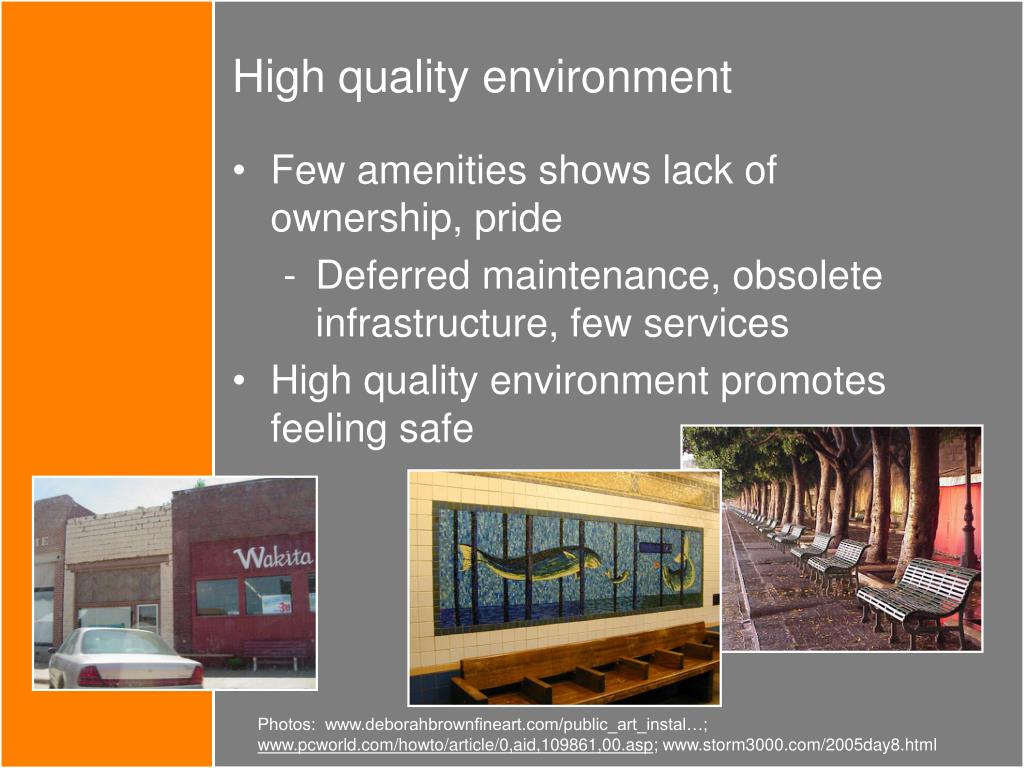 High quality environment

• Few amenities shows lack of ownership, pride
  - Deferred maintenance, obsolete infrastructure, few services
• High quality environment promotes feeling safe

Wakita

Photos: www.deborahbrownfineart.com/public_art_instal…; www.pcworld.com/howto/article/0,aid,109861,00.asp; www.storm3000.com/2005day8.html